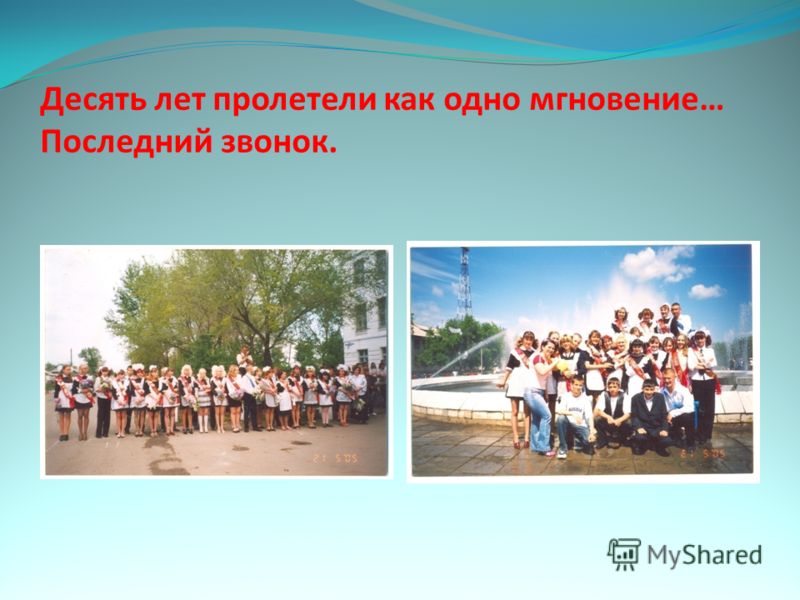 Десять лет пролетели как одно мгновение…
Последний звонок.

21 5 05

21 5 05

MyShared